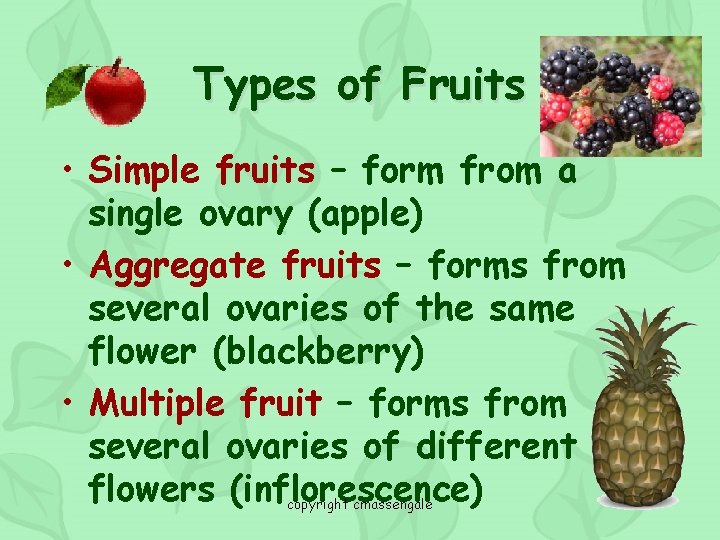 Types of Fruits

• Simple fruits – form from a single ovary (apple)
• Aggregate fruits – forms from several ovaries of the same flower (blackberry)
• Multiple fruit – forms from several ovaries of different flowers (inflorescence)

copyright cmassengale